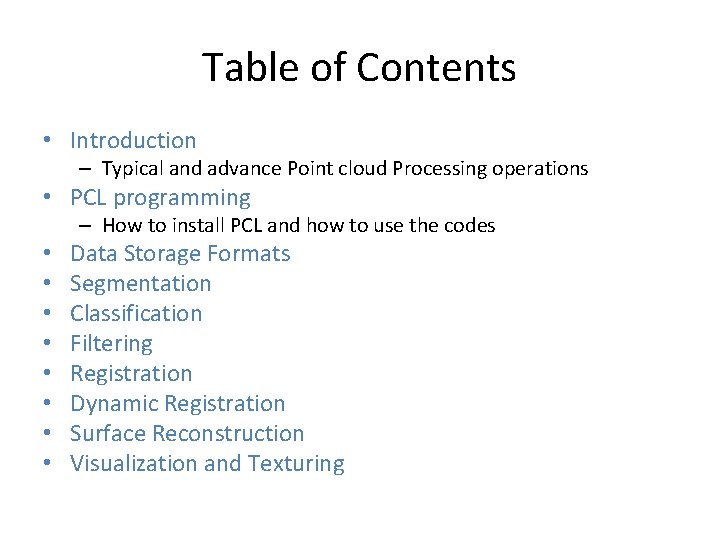 Table of Contents

• Introduction
– Typical and advance Point cloud Processing operations
• PCL programming
– How to install PCL and how to use the codes
• Data Storage Formats
• Segmentation
• Classification
• Filtering
• Registration
• Dynamic Registration
• Surface Reconstruction
• Visualization and Texturing